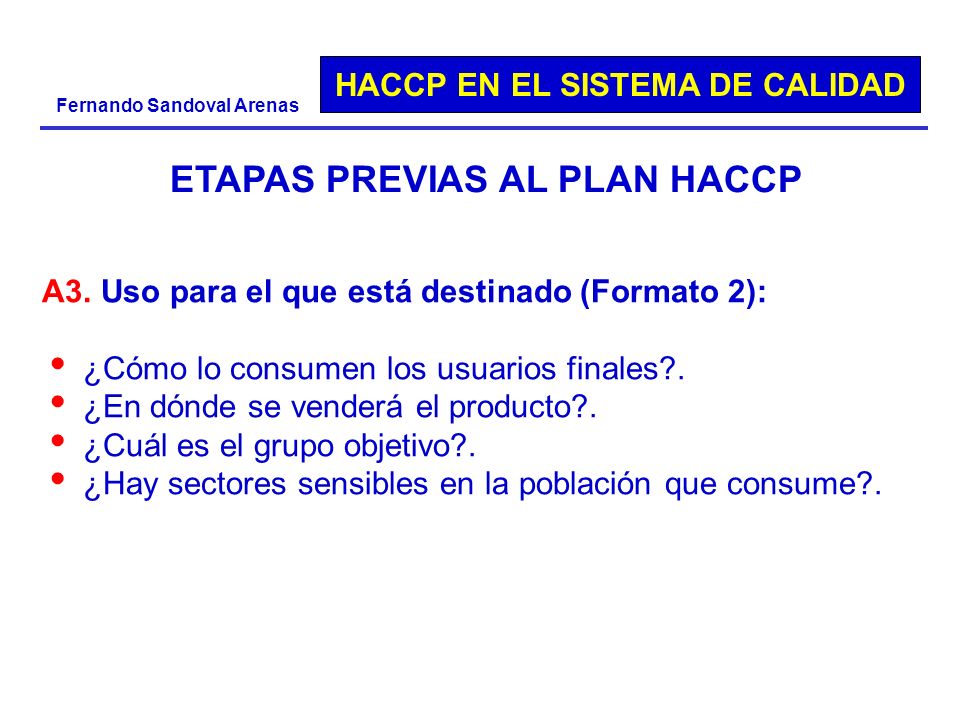 Fernando Sandoval Arenas

HACCP EN EL SISTEMA DE CALIDAD

ETAPAS PREVIAS AL PLAN HACCP

A3. Uso para el que está destinado (Formato 2):

• ¿Cómo lo consumen los usuarios finales?.
• ¿En dónde se venderá el producto?.
• ¿Cuál es el grupo objetivo?.
• ¿Hay sectores sensibles en la población que consume?.